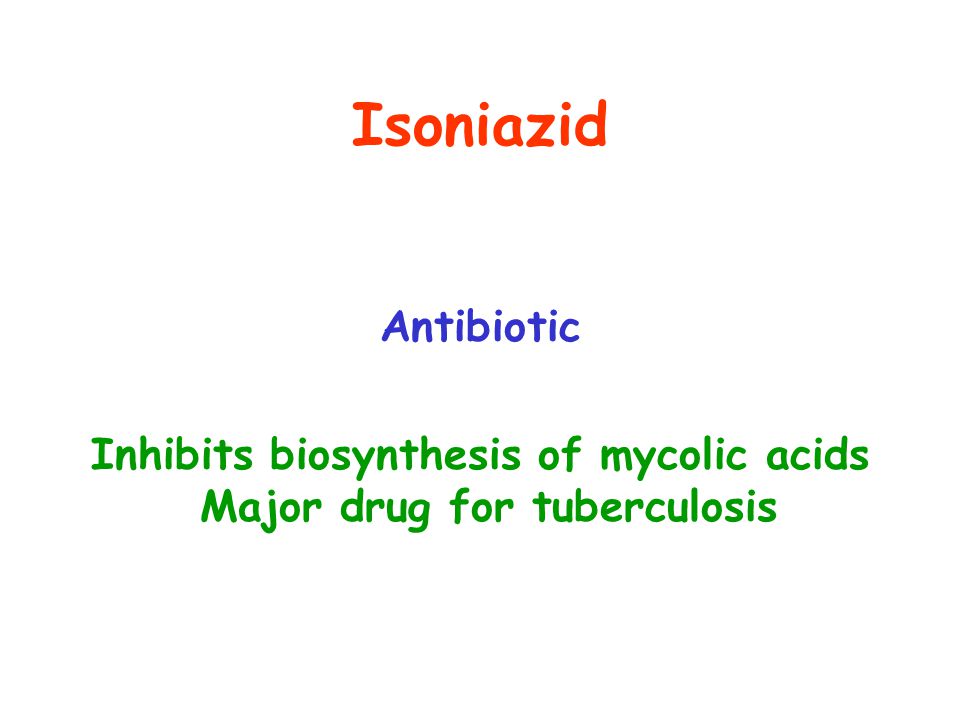 Isoniazid

Antibiotic

Inhibits biosynthesis of mycolic acids
Major drug for tuberculosis